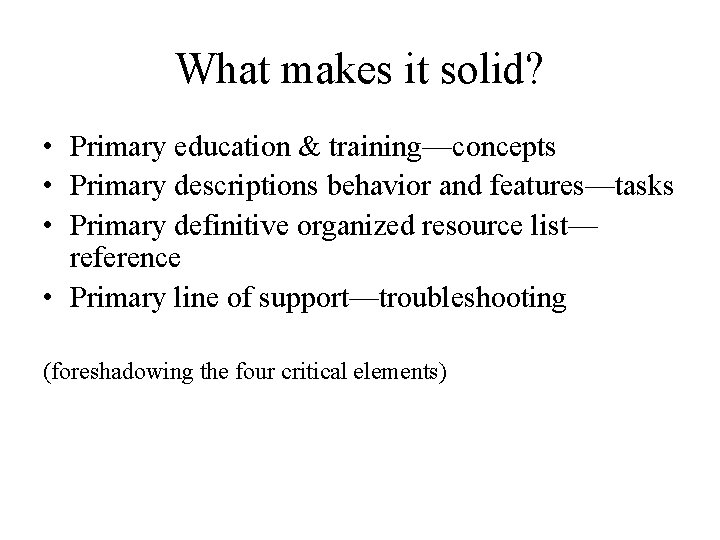 What makes it solid?

• Primary education & training—concepts
• Primary descriptions behavior and features—tasks
• Primary definitive organized resource list—reference
• Primary line of support—troubleshooting

(foreshadowing the four critical elements)